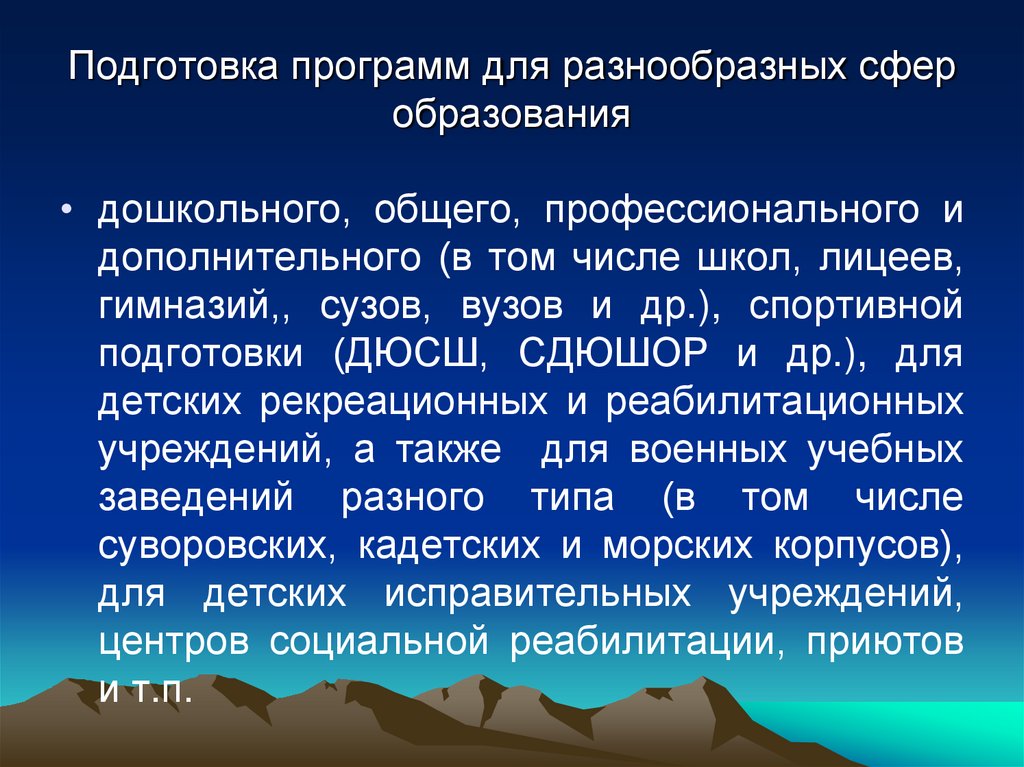 Подготовка программ для разнообразных сфер образования

• дошкольного, общего, профессионального и дополнительного (в том числе школ, лицеев, гимназий,, сузов, вузов и др.), спортивной подготовки (ДЮСШ, СДЮШОР и др.), для детских рекреационных и реабилитационных учреждений, а также для военных учебных заведений разного типа (в том числе суворовских, кадетских и морских корпусов), для детских исправительных учреждений, центров социальной реабилитации, приютов и т.п.